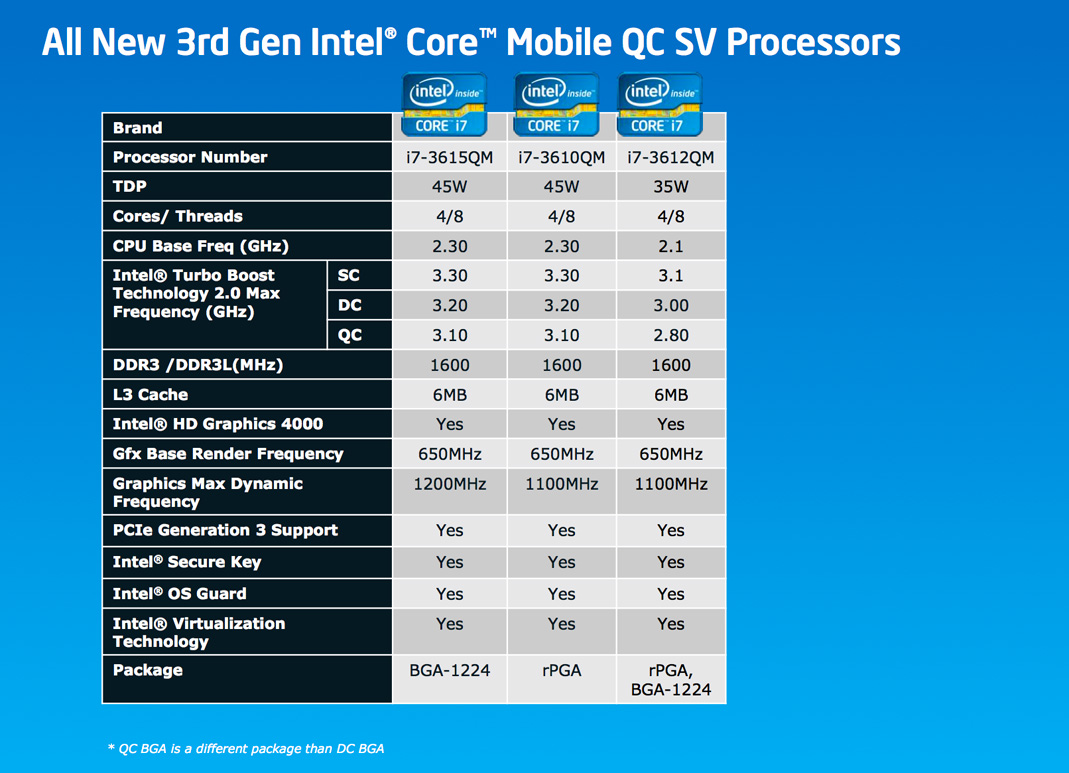 All New 3rd Gen Intel® Core™ Mobile QC SV Processors

| Brand | | intel inside CORE i7 | intel inside CORE i7 | intel inside CORE i7 |
|---|---|---|---|---|
| Processor Number | | i7-3615QM | i7-3610QM | i7-3612QM |
| TDP | | 45W | 45W | 35W |
| Cores/ Threads | | 4/8 | 4/8 | 4/8 |
| CPU Base Freq (GHz) | | 2.30 | 2.30 | 2.1 |
| Intel® Turbo Boost Technology 2.0 Max Frequency (GHz) | SC | 3.30 | 3.30 | 3.1 |
| | DC | 3.20 | 3.20 | 3.00 |
| | QC | 3.10 | 3.10 | 2.80 |
| DDR3 /DDR3L(MHz) | | 1600 | 1600 | 1600 |
| L3 Cache | | 6MB | 6MB | 6MB |
| Intel® HD Graphics 4000 | | Yes | Yes | Yes |
| Gfx Base Render Frequency | | 650MHz | 650MHz | 650MHz |
| Graphics Max Dynamic Frequency | | 1200MHz | 1100MHz | 1100MHz |
| PCIe Generation 3 Support | | Yes | Yes | Yes |
| Intel® Secure Key | | Yes | Yes | Yes |
| Intel® OS Guard | | Yes | Yes | Yes |
| Intel® Virtualization Technology | | Yes | Yes | Yes |
| Package | | BGA-1224 | rPGA | rPGA, BGA-1224 |

* QC BGA is a different package than DC BGA